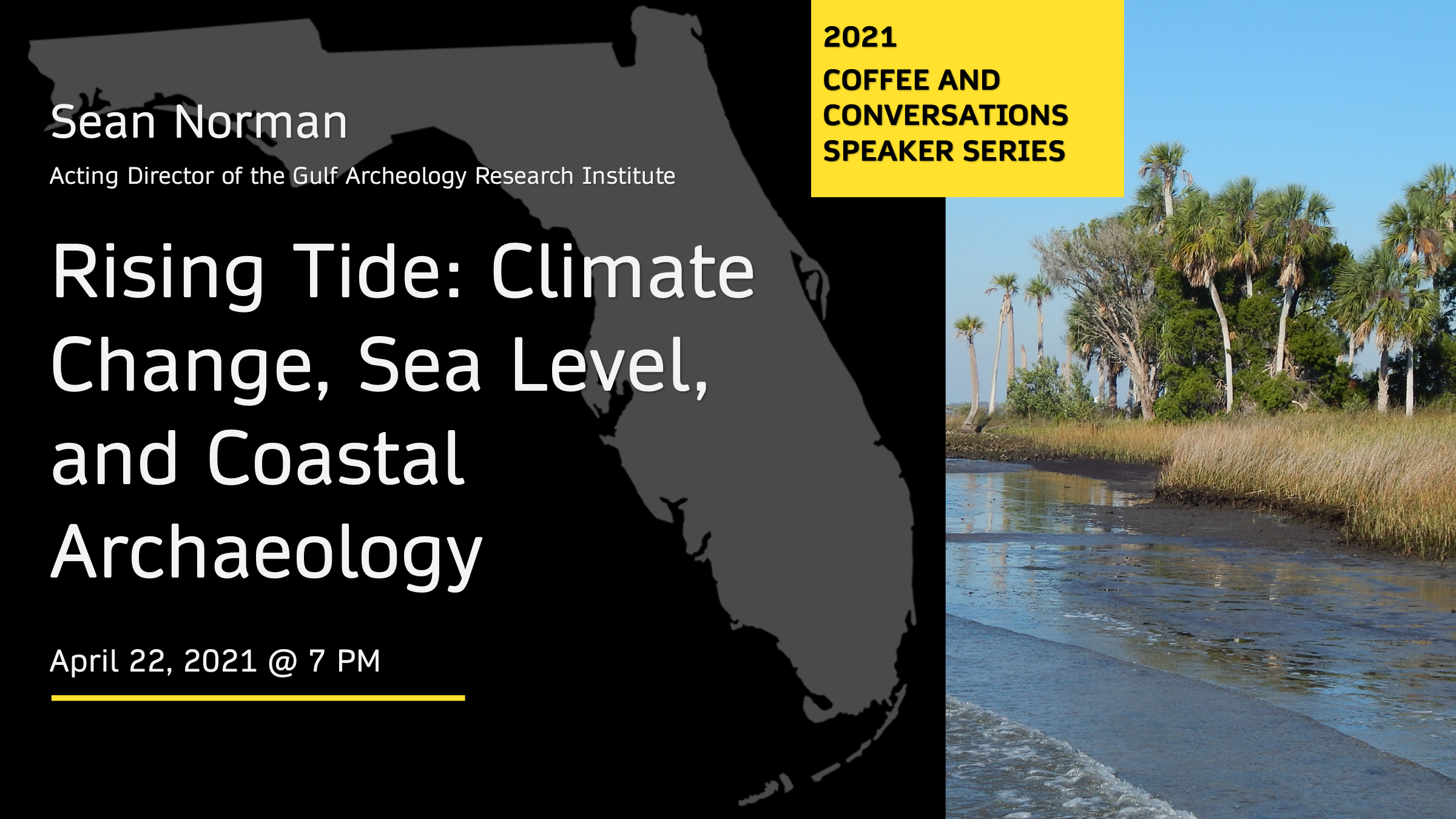 Sean Norman

Acting Director of the Gulf Archeology Research Institute

Rising Tide: Climate Change, Sea Level, and Coastal Archaeology

April 22, 2021 @ 7 PM

2021
COFFEE AND CONVERSATIONS SPEAKER SERIES